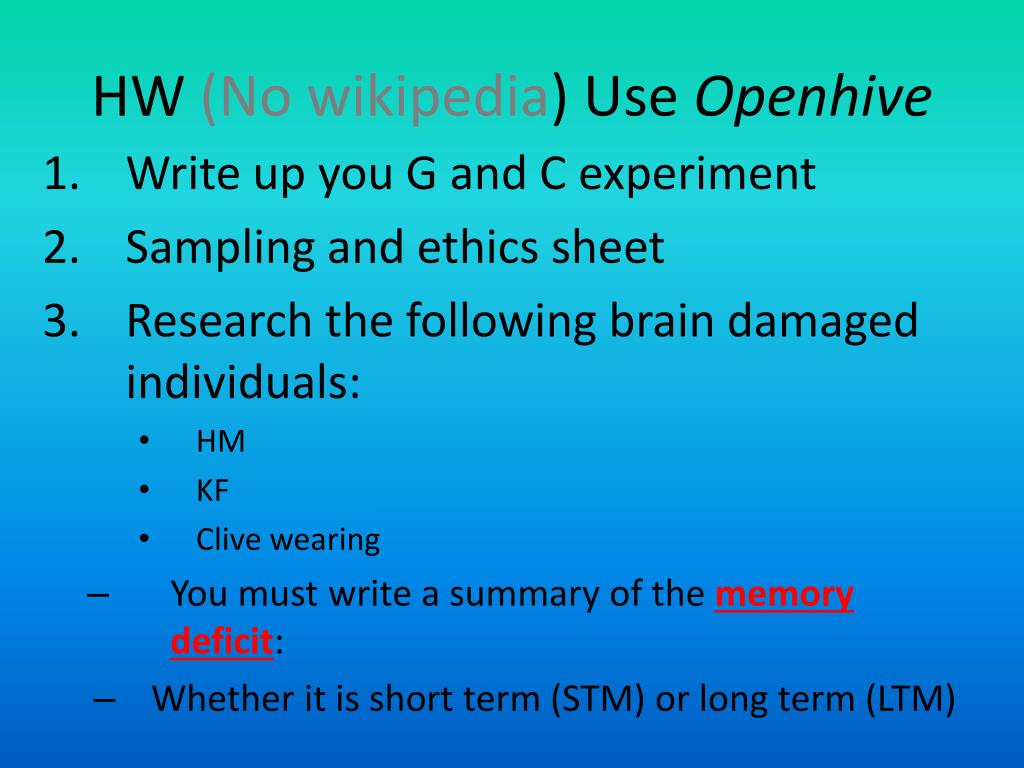 HW (No wikipedia) Use Openhive

1. Write up you G and C experiment
2. Sampling and ethics sheet
3. Research the following brain damaged individuals:
  • HM
  • KF
  • Clive wearing
– You must write a summary of the memory deficit:
– Whether it is short term (STM) or long term (LTM)